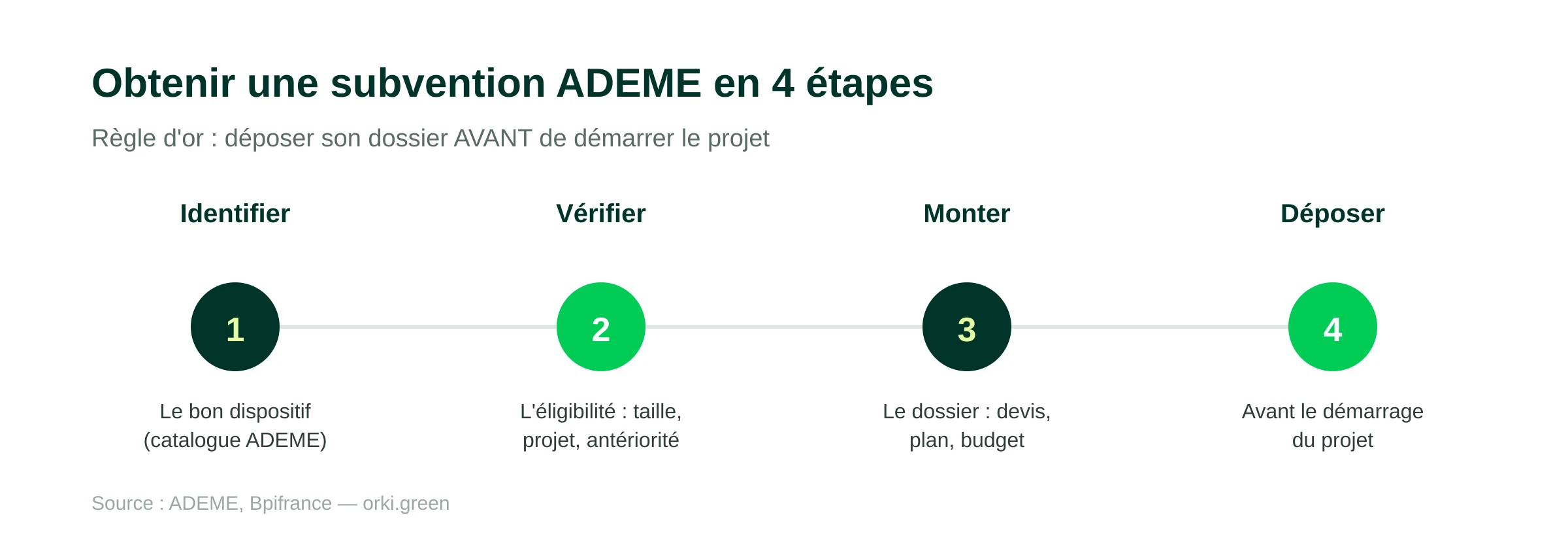 Obtenir une subvention ADEME en 4 étapes

Règle d'or : déposer son dossier AVANT de démarrer le projet

Identifier

1

Le bon dispositif (catalogue ADEME)

Vérifier

2

L'éligibilité : taille, projet, antériorité

Monter

3

Le dossier : devis, plan, budget

Déposer

4

Avant le démarrage du projet

Source : ADEME, Bpifrance — orki.green